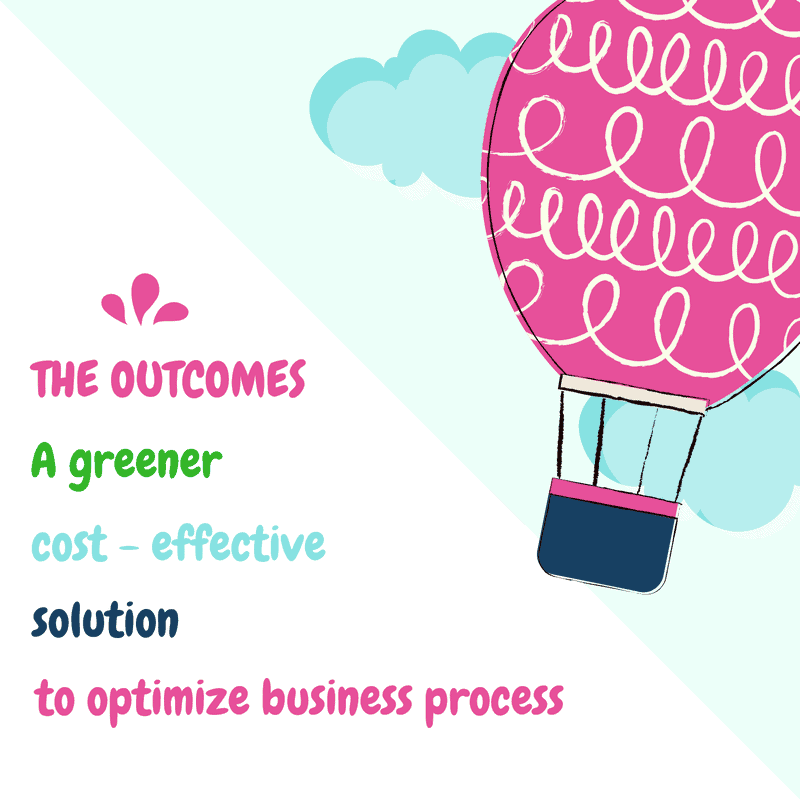 THE OUTCOMES

A greener

cost - effective

solution

to optimize business process